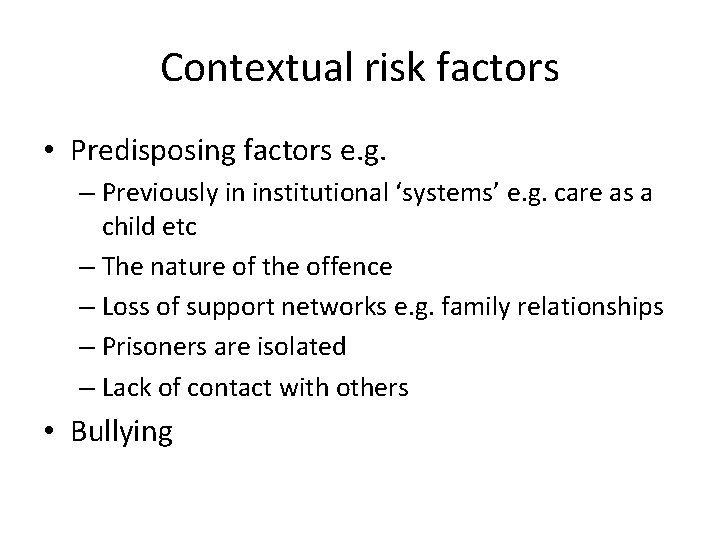 Contextual risk factors

• Predisposing factors e.g.
  – Previously in institutional ‘systems’ e.g. care as a child etc
  – The nature of the offence
  – Loss of support networks e.g. family relationships
  – Prisoners are isolated
  – Lack of contact with others
• Bullying